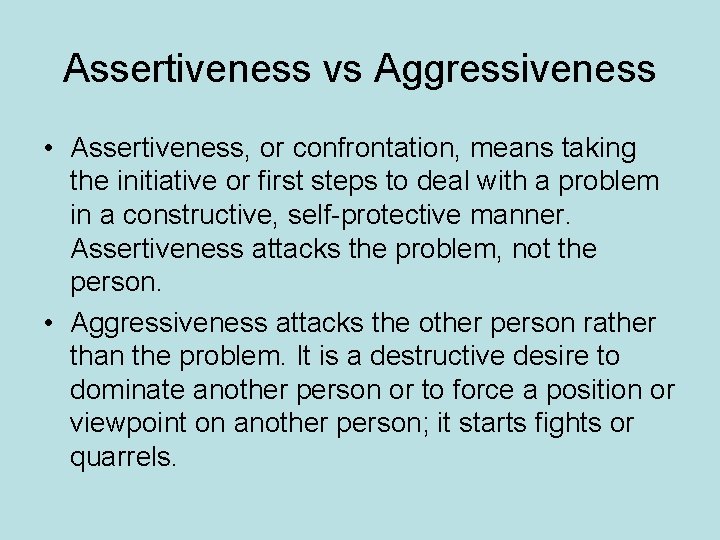 Assertiveness vs Aggressiveness

• Assertiveness, or confrontation, means taking the initiative or first steps to deal with a problem in a constructive, self-protective manner. Assertiveness attacks the problem, not the person.

• Aggressiveness attacks the other person rather than the problem. It is a destructive desire to dominate another person or to force a position or viewpoint on another person; it starts fights or quarrels.